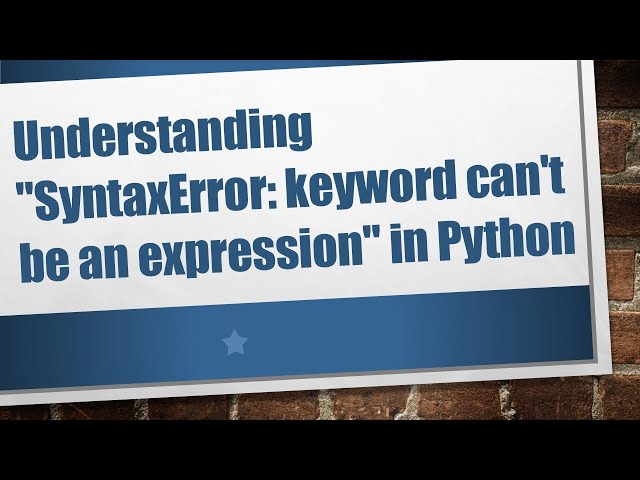 Understanding "SyntaxError: keyword can't be an expression" in Python